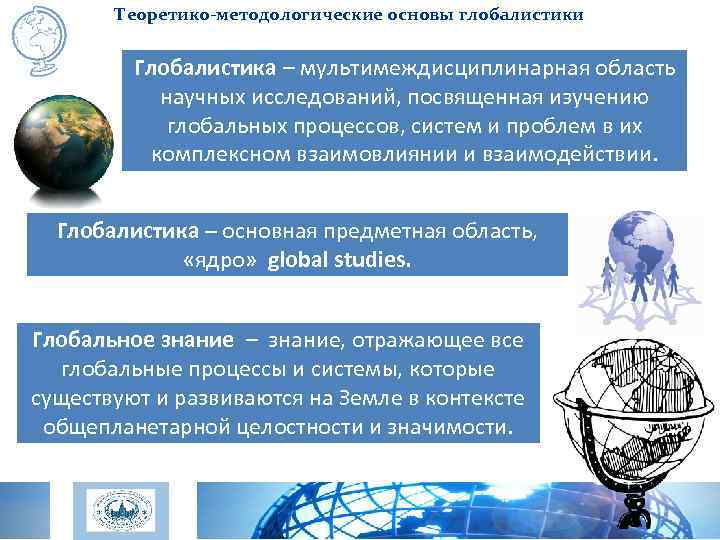 Теоретико-методологические основы глобалистики

Глобалистика – мультимеждисциплинарная область научных исследований, посвященная изучению глобальных процессов, систем и проблем в их комплексном взаимовлиянии и взаимодействии.

Глобалистика – основная предметная область, «ядро» global studies.

Глобальное знание – знание, отражающее все глобальные процессы и системы, которые существуют и развиваются на Земле в контексте общепланетарной целостности и значимости.